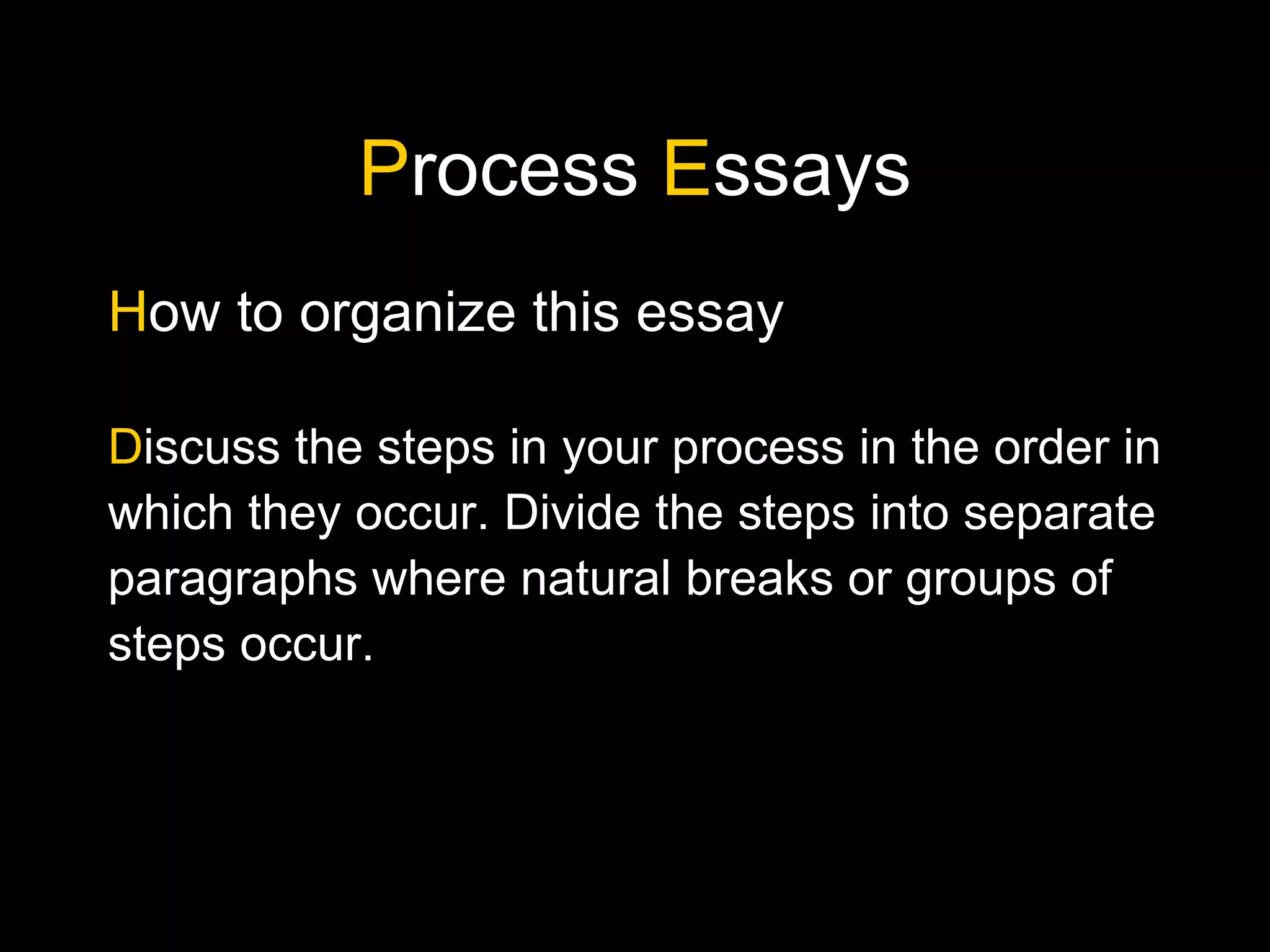 Process Essays

How to organize this essay

Discuss the steps in your process in the order in which they occur. Divide the steps into separate paragraphs where natural breaks or groups of steps occur.